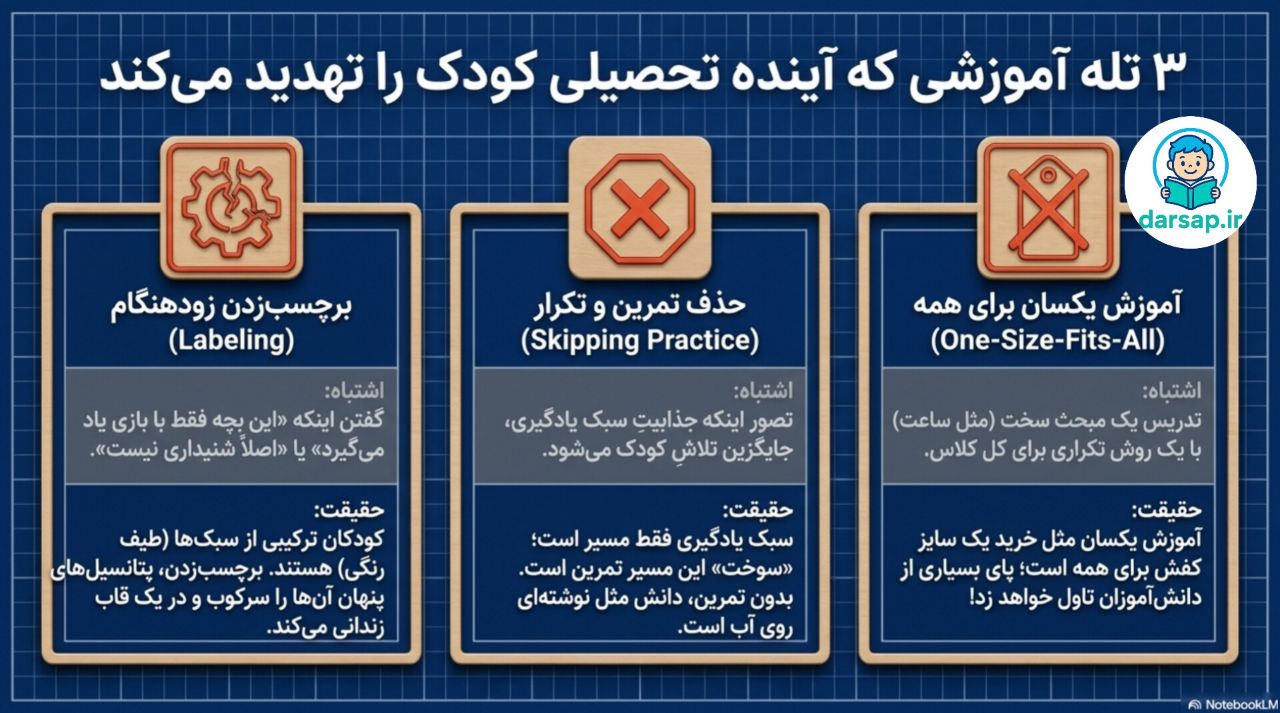 ۳ تله آموزشی که آینده تحصیلی کودک را تهدید می‌کند

darsap.ir

آموزش یکسان برای همه
(One-Size-Fits-All)

اشتباه:
تدریس یک مبحث سخت (مثل ساعت) با یک روش تکراری برای کل کلاس.

حقیقت:
آموزش یکسان مثل خرید یک سایز کفش برای همه است؛ پای بسیاری از دانش‌آموزان تاول خواهد زد!

حذف تمرین و تکرار
(Skipping Practice)

اشتباه:
تصور اینکه جذابیتِ سبک یادگیری، جایگزین تلاشِ کودک می‌شود.

حقیقت:
سبک یادگیری فقط مسیر است؛ «سوخت» این مسیر تمرین است. بدون تمرین، دانش مثل نوشته‌ای روی آب است.

برچسب‌زدن زودهنگام
(Labeling)

اشتباه:
گفتن اینکه «این بچه فقط با بازی یاد می‌گیرد» یا «اصلاً شنیداری نیست».

حقیقت:
کودکان ترکیبی از سبک‌ها (طیف رنگی) هستند. برچسب‌زدن، پتانسیل‌های پنهان آن‌ها را سرکوب و در یک قاب زندانی می‌کند.

NotebookLM